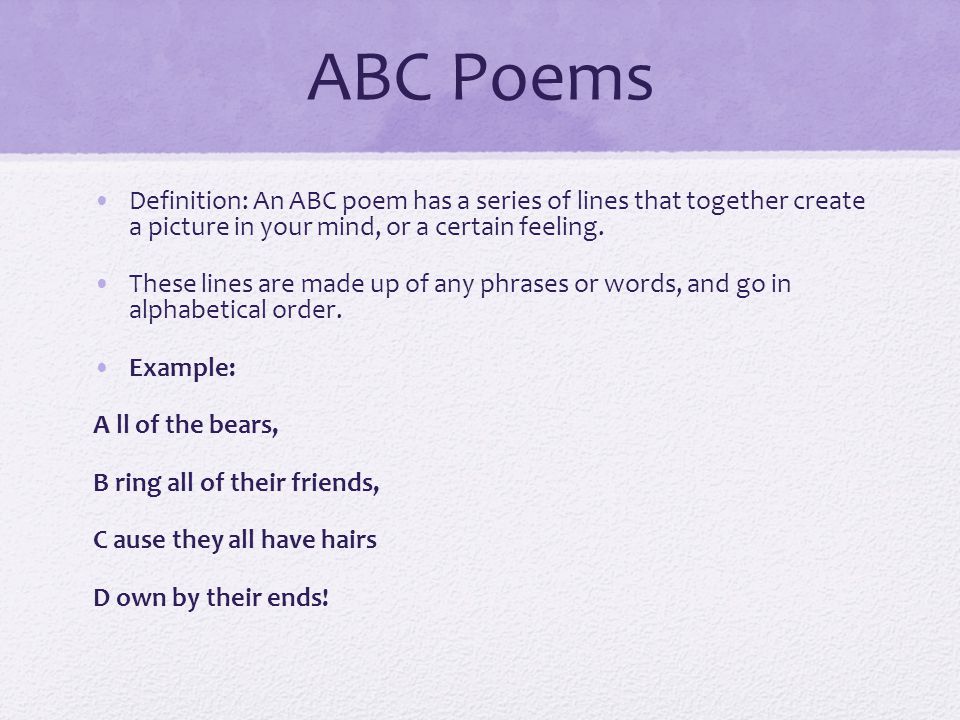 ABC Poems

• Definition: An ABC poem has a series of lines that together create a picture in your mind, or a certain feeling.

• These lines are made up of any phrases or words, and go in alphabetical order.

• Example:

A ll of the bears,

B ring all of their friends,

C ause they all have hairs

D own by their ends!